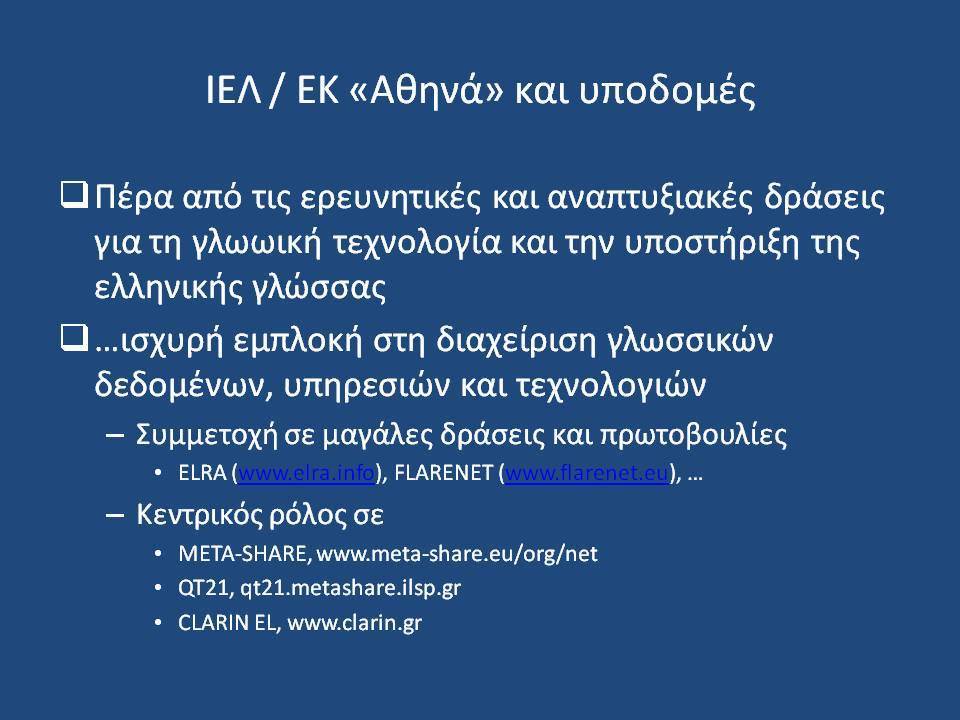 ΙΕΛ / ΕΚ «Αθηνά» και υποδομές

❑ Πέρα από τις ερευνητικές και αναπτυξιακές δράσεις για τη γλωωική τεχνολογία και την υποστήριξη της ελληνικής γλώσσας

❑ …ισχυρή εμπλοκή στη διαχείριση γλωσσικών δεδομένων, υπηρεσιών και τεχνολογιών

– Συμμετοχή σε μαγάλες δράσεις και πρωτοβουλίες

• ELRA (www.elra.info), FLARENET (www.flarenet.eu), …

– Κεντρικός ρόλος σε

• META-SHARE, www.meta-share.eu/org/net

• QT21, qt21.metashare.ilsp.gr

• CLARIN EL, www.clarin.gr